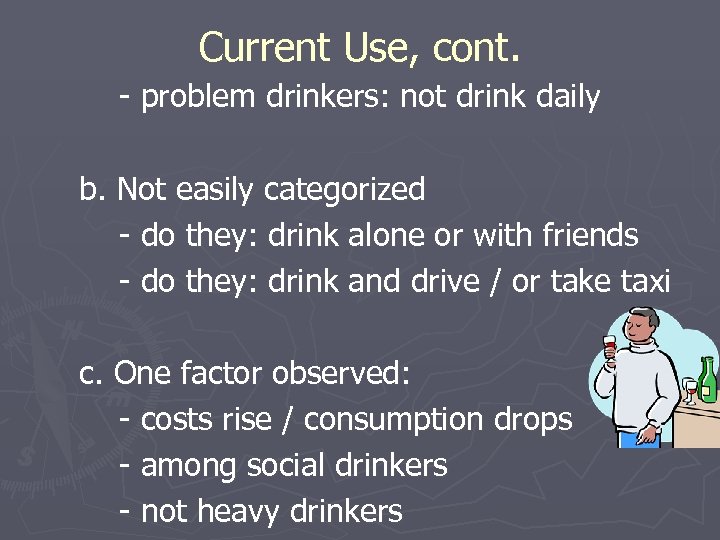 Current Use, cont.

- problem drinkers: not drink daily

b. Not easily categorized

- do they: drink alone or with friends

- do they: drink and drive / or take taxi

c. One factor observed:

- costs rise / consumption drops

- among social drinkers

- not heavy drinkers